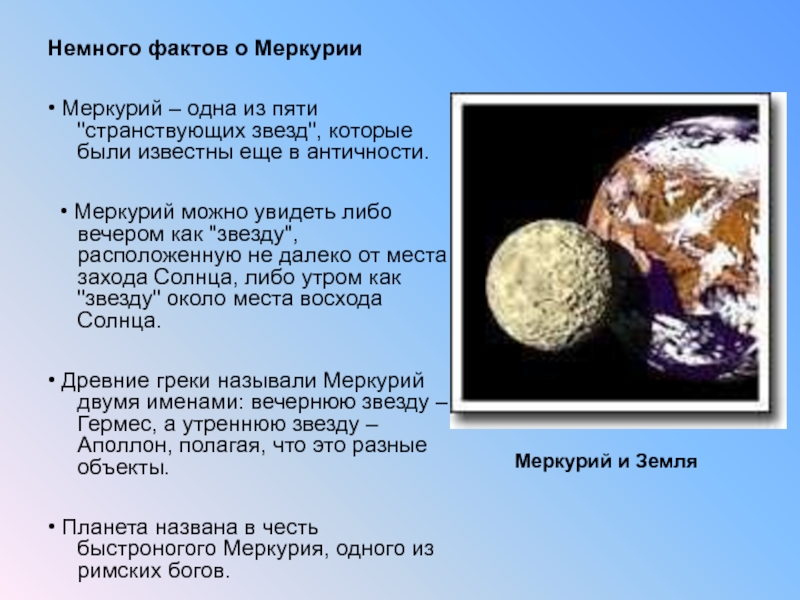 Немного фактов о Меркурии

• Меркурий – одна из пяти "странствующих звезд", которые были известны еще в античности.

• Меркурий можно увидеть либо вечером как "звезду", расположенную не далеко от места захода Солнца, либо утром как "звезду" около места восхода Солнца.

• Древние греки называли Меркурий двумя именами: вечернюю звезду – Гермес, а утреннюю звезду – Аполлон, полагая, что это разные объекты.

• Планета названа в честь быстроногого Меркурия, одного из римских богов.

Меркурий и Земля